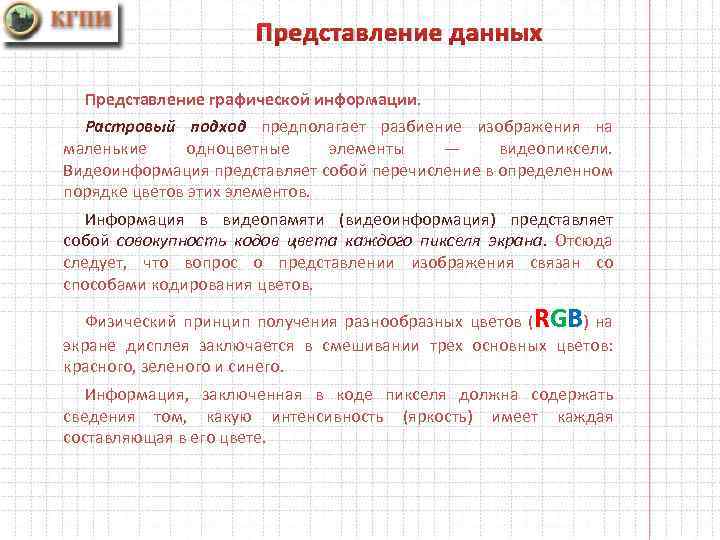 КГПИ

Представление данных

Представление графической информации.

Растровый подход предполагает разбиение изображения на маленькие одноцветные элементы — видеопиксели. Видеоинформация представляет собой перечисление в определенном порядке цветов этих элементов.

Информация в видеопамяти (видеоинформация) представляет собой совокупность кодов цвета каждого пикселя экрана. Отсюда следует, что вопрос о представлении изображения связан со способами кодирования цветов.

Физический принцип получения разнообразных цветов (RGB) на экране дисплея заключается в смешивании трех основных цветов: красного, зеленого и синего.

Информация, заключенная в коде пикселя должна содержать сведения том, какую интенсивность (яркость) имеет каждая составляющая в его цвете.